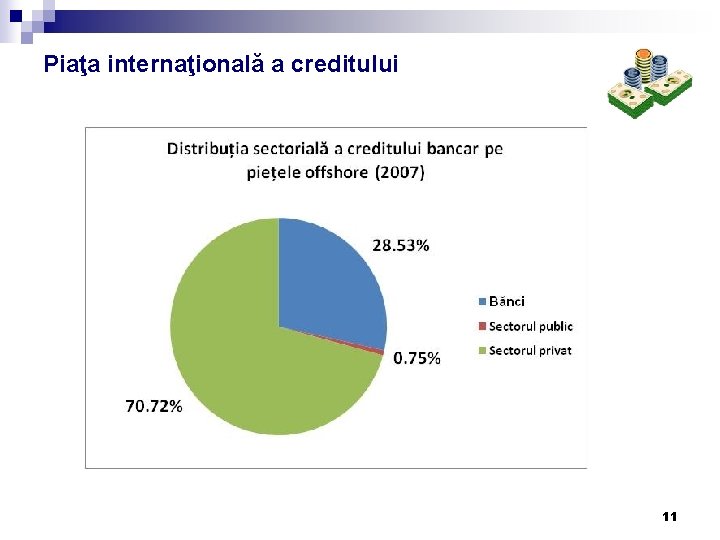 Piaţa internaţională a creditului

Distribuția sectorială a creditului bancar pe piețele offshore (2007)

28.53%

0.75%

70.72%

Bănci
Sectorul public
Sectorul privat

11